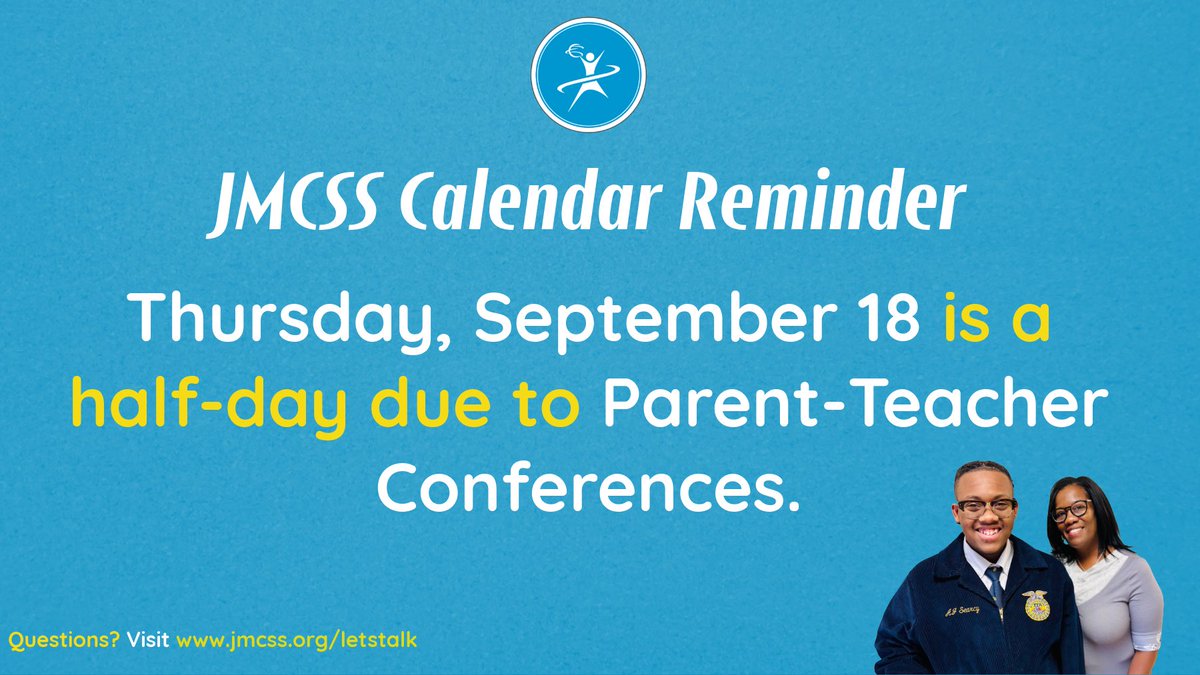 JMCSS Calendar Reminder

Thursday, September 18 is a half-day due to Parent-Teacher Conferences.

Questions? Visit www.jmcss.org/letstalk